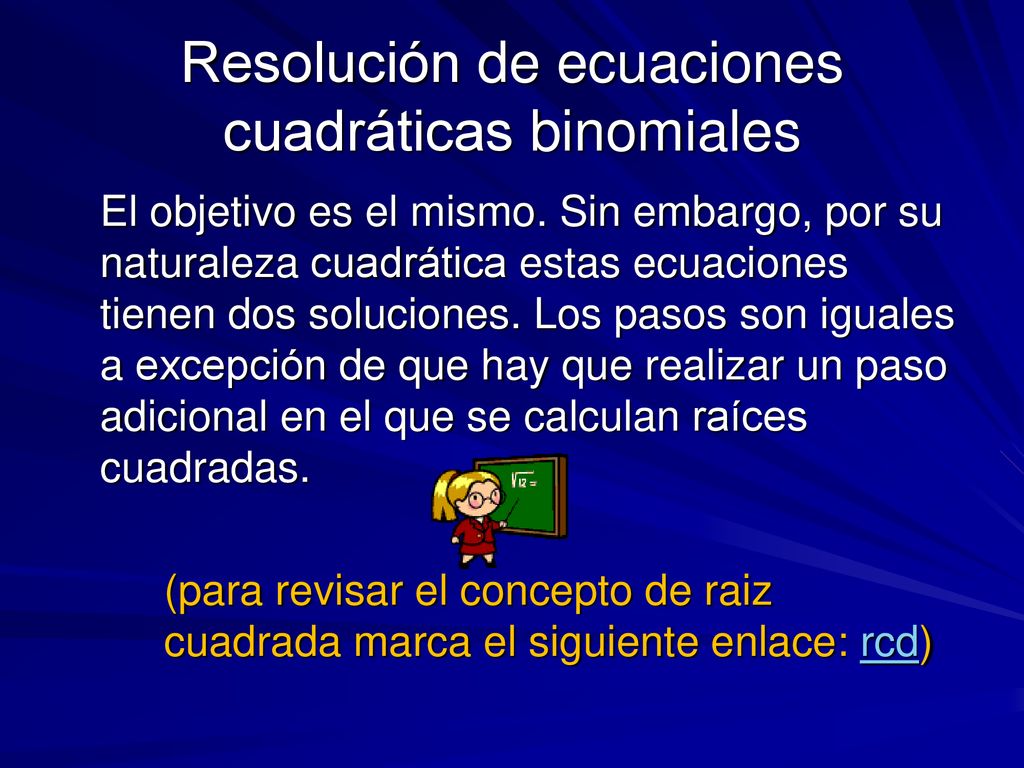 Resolución de ecuaciones cuadráticas binomiales

El objetivo es el mismo. Sin embargo, por su naturaleza cuadrática estas ecuaciones tienen dos soluciones. Los pasos son iguales a excepción de que hay que realizar un paso adicional en el que se calculan raíces cuadradas.

$\sqrt{12}=$

(para revisar el concepto de raiz cuadrada marca el siguiente enlace: rcd)